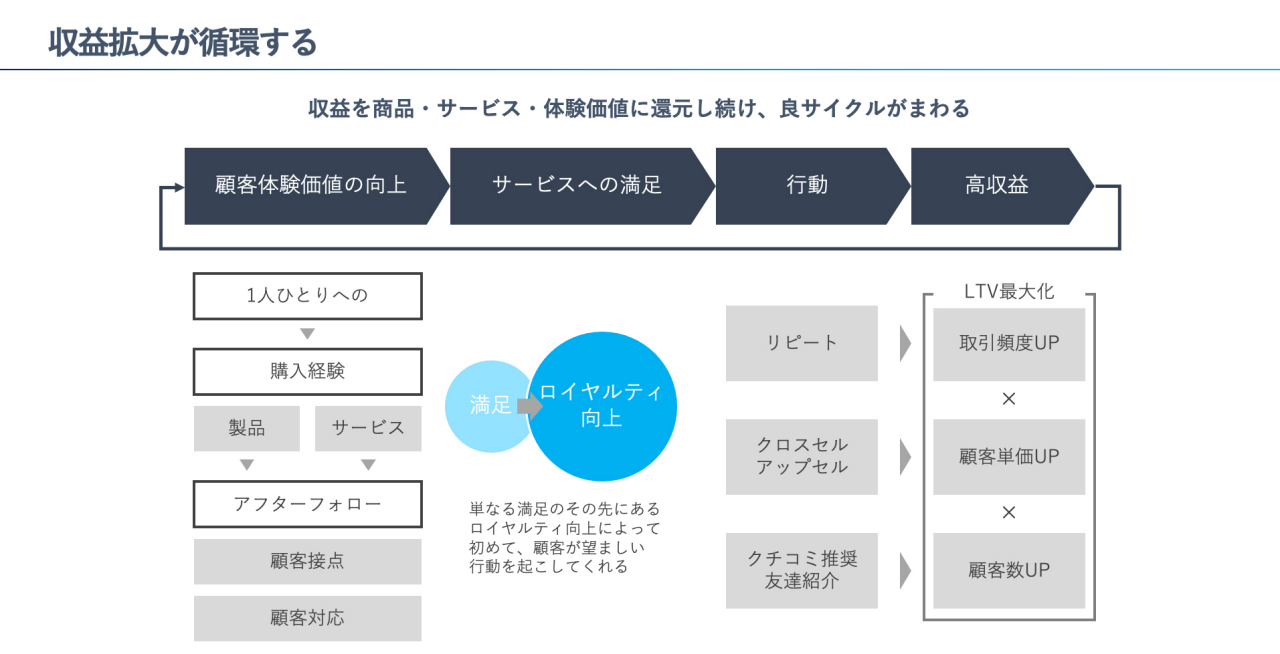 収益拡大が循環する

収益を商品・サービス・体験価値に還元し続け、良サイクルがまわる

顧客体験価値の向上

サービスへの満足

行動

高収益

1人ひとりへの

購入経験

製品

サービス

アフターフォロー

顧客接点

顧客対応

満足

ロイヤルティ向上

単なる満足のその先にあるロイヤルティ向上によって初めて、顧客が望ましい行動を起こしてくれる

リピート

クロスセル
アップセル

クチコミ推奨
友達紹介

LTV最大化

取引頻度UP

×

顧客単価UP

×

顧客数UP